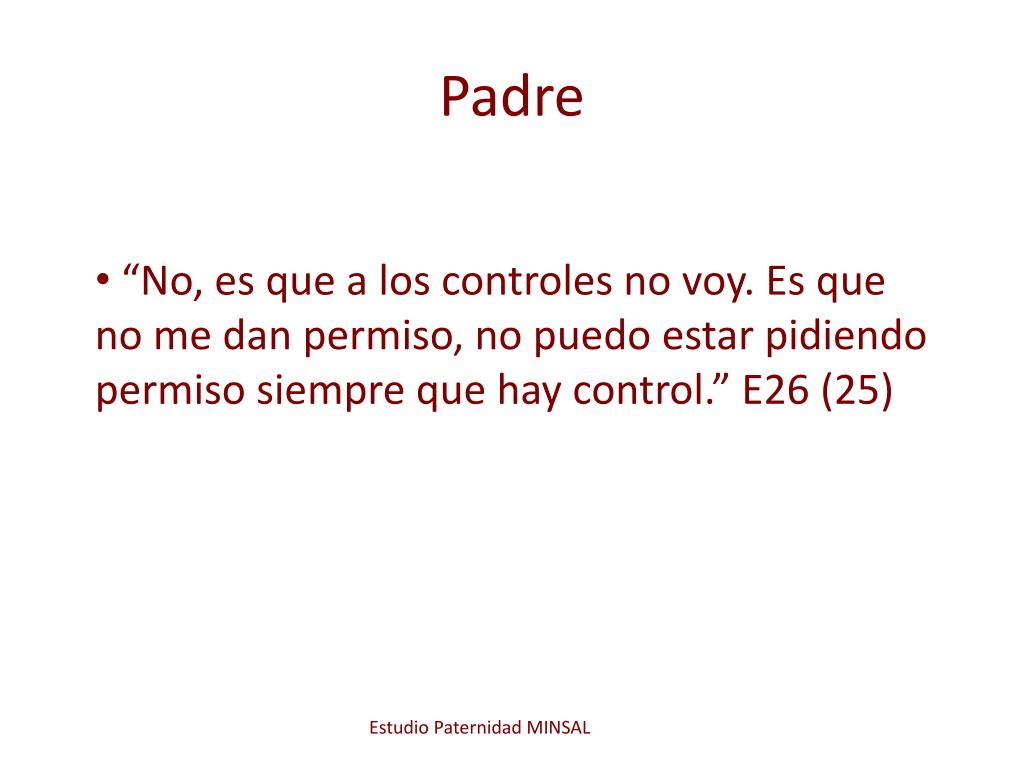 Padre

• “No, es que a los controles no voy. Es que no me dan permiso, no puedo estar pidiendo permiso siempre que hay control.” E26 (25)

Estudio Paternidad MINSAL